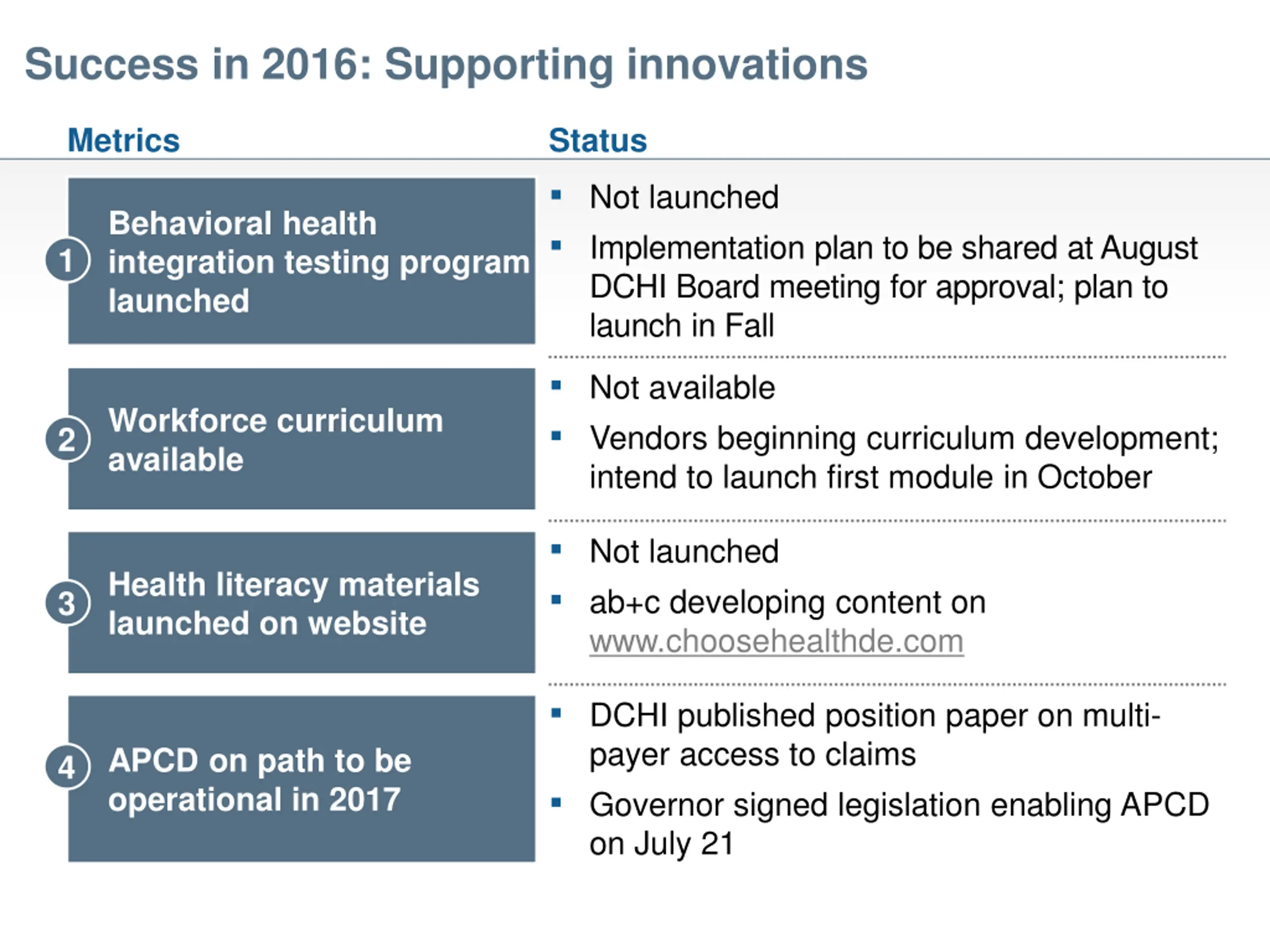 Success in 2016: Supporting innovations

| Metrics | Status |
|---|---|
| 1 Behavioral health integration testing program launched | ▪ Not launched ▪ Implementation plan to be shared at August DCHI Board meeting for approval; plan to launch in Fall |
| 2 Workforce curriculum available | ▪ Not available ▪ Vendors beginning curriculum development; intend to launch first module in October |
| 3 Health literacy materials launched on website | ▪ Not launched ▪ ab+c developing content on www.choosehealthde.com |
| 4 APCD on path to be operational in 2017 | ▪ DCHI published position paper on multi-payer access to claims ▪ Governor signed legislation enabling APCD on July 21 |